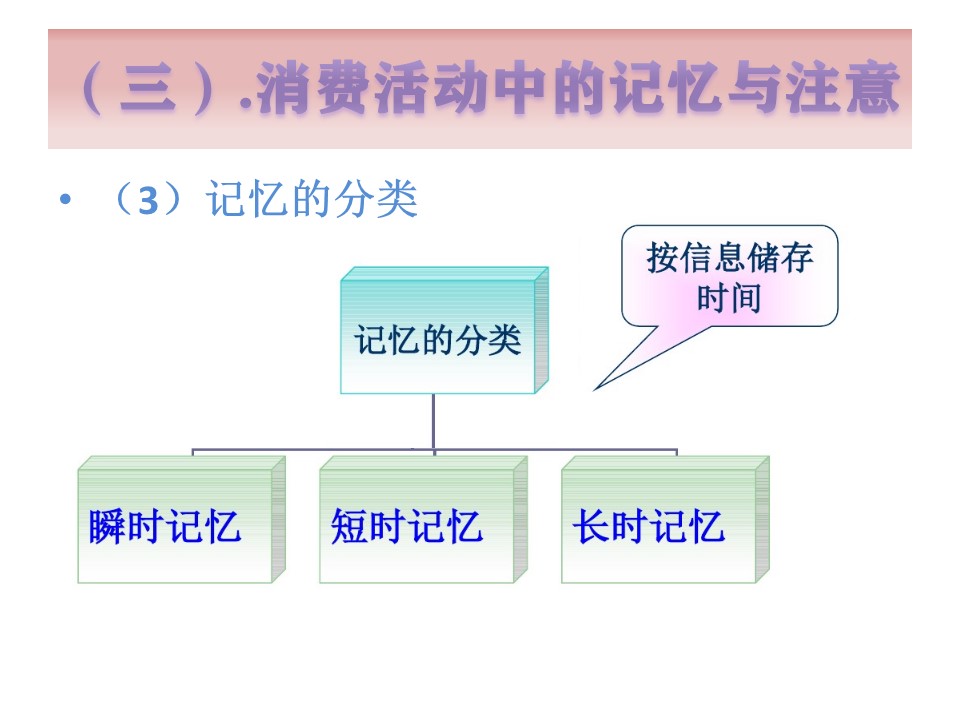 （三）.消费活动中的记忆与注意

• （3）记忆的分类

按信息储存时间

记忆的分类

瞬时记忆

短时记忆

长时记忆